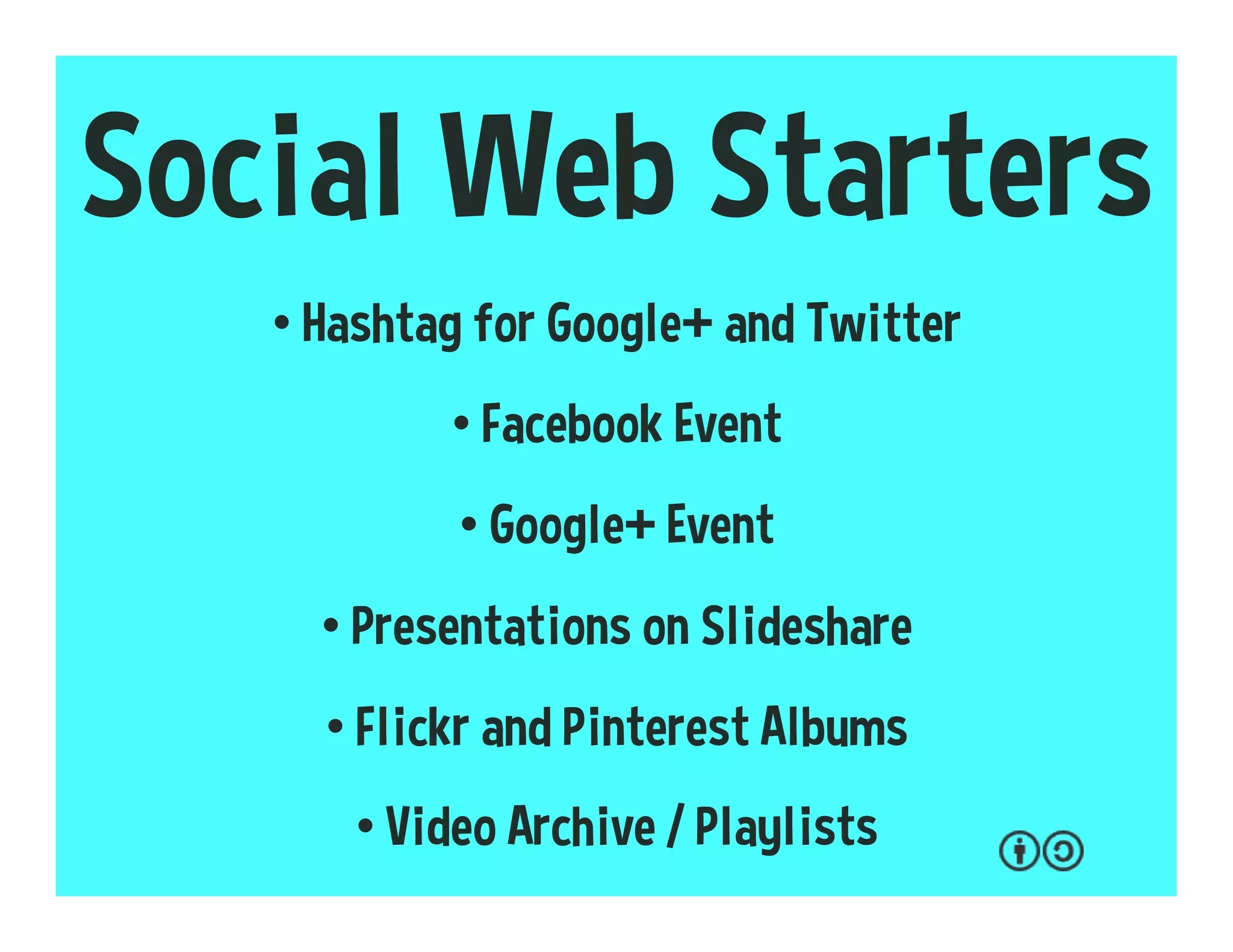 Social Web Starters

• Hashtag for Google+ and Twitter

• Facebook Event

• Google+ Event

• Presentations on Slideshare

• Flickr and Pinterest Albums

• Video Archive / Playlists